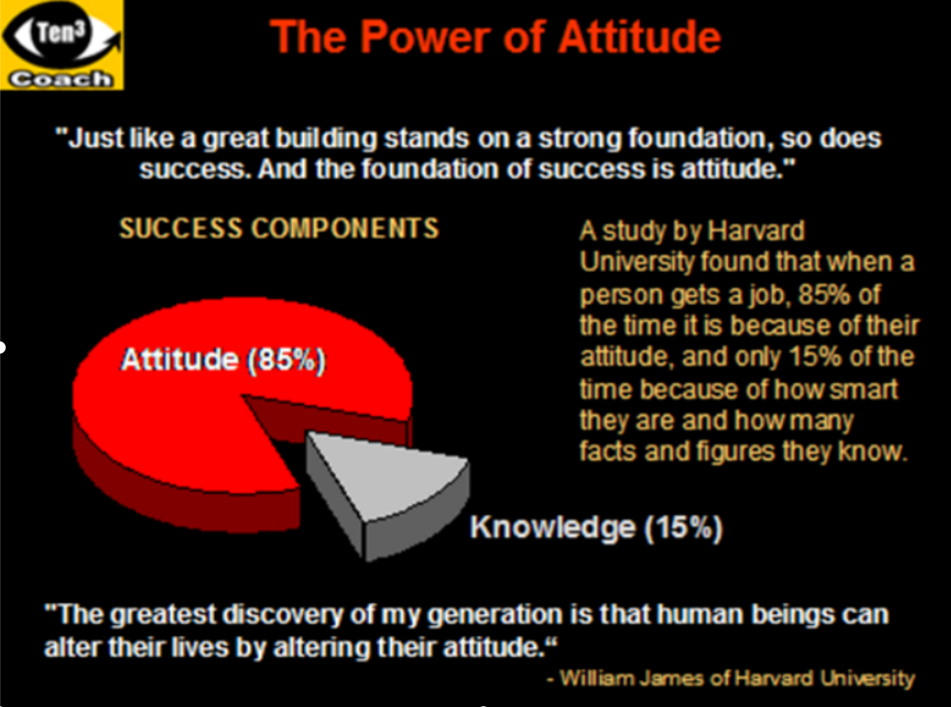 Ten$^3$
Coach

The Power of Attitude

"Just like a great building stands on a strong foundation, so does success. And the foundation of success is attitude."

SUCCESS COMPONENTS

Attitude (85%)

Knowledge (15%)

A study by Harvard University found that when a person gets a job, 85% of the time it is because of their attitude, and only 15% of the time because of how smart they are and how many facts and figures they know.

"The greatest discovery of my generation is that human beings can alter their lives by altering their attitude."

- William James of Harvard University